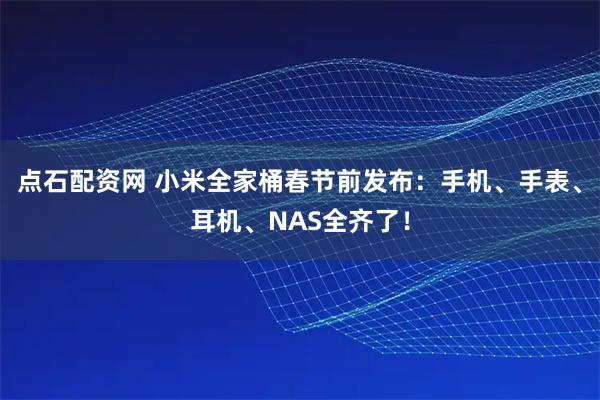 点石配资网 小米全家桶春节前发布：手机、手表、耳机、NAS全齐了！